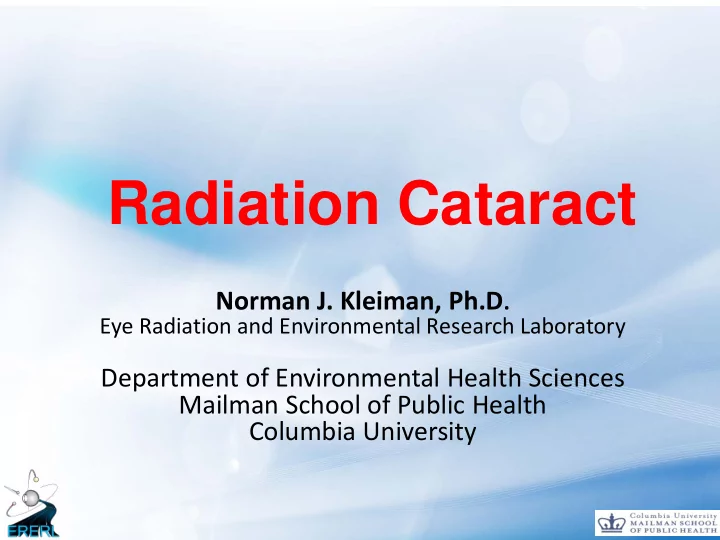 Radiation Cataract

Norman J. Kleiman, Ph.D.
Eye Radiation and Environmental Research Laboratory

Department of Environmental Health Sciences
Mailman School of Public Health
Columbia University

ERERL

Columbia University
MAILMAN SCHOOL
OF PUBLIC HEALTH